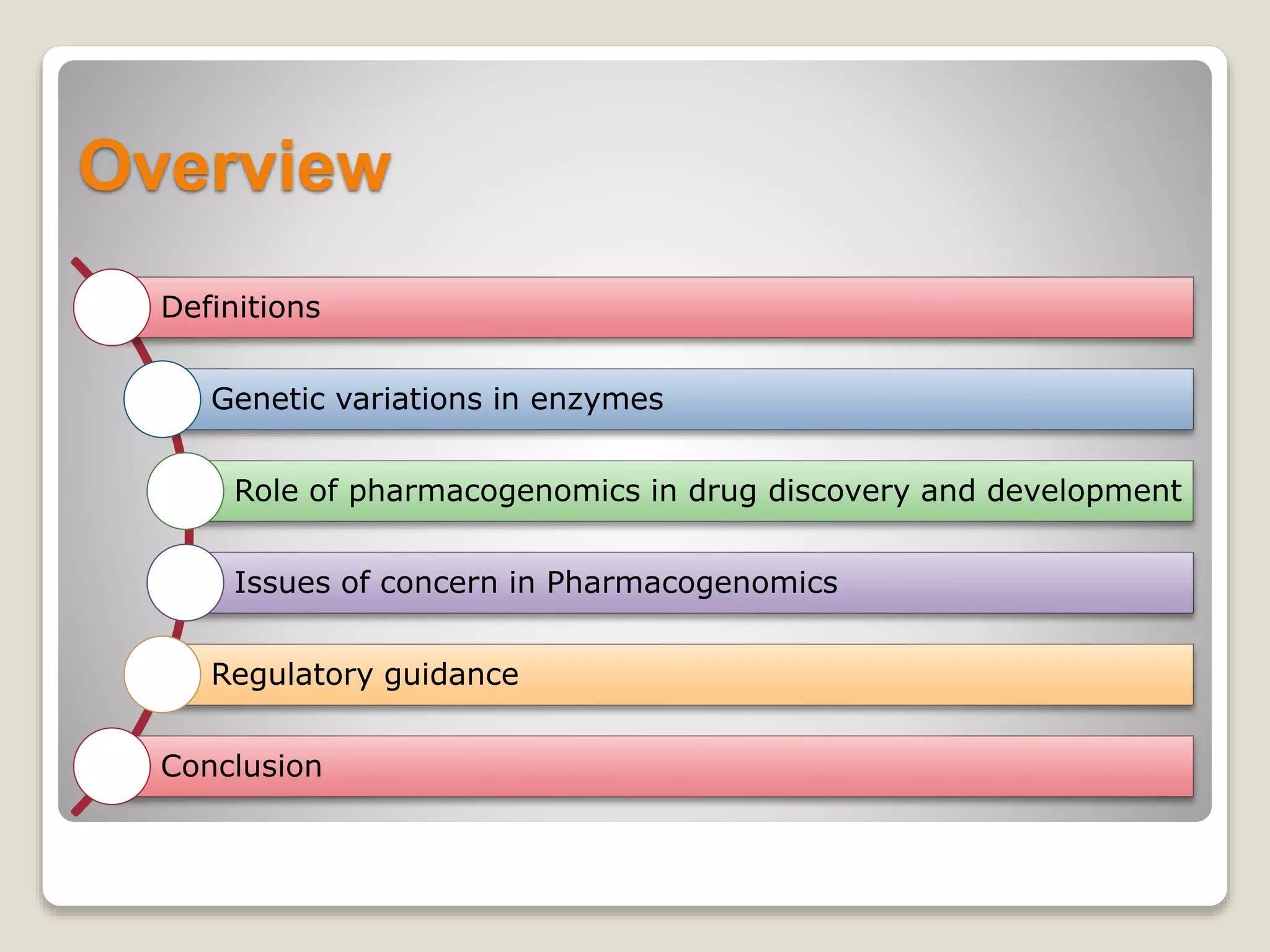 Overview

Definitions

Genetic variations in enzymes

Role of pharmacogenomics in drug discovery and development

Issues of concern in Pharmacogenomics

Regulatory guidance

Conclusion